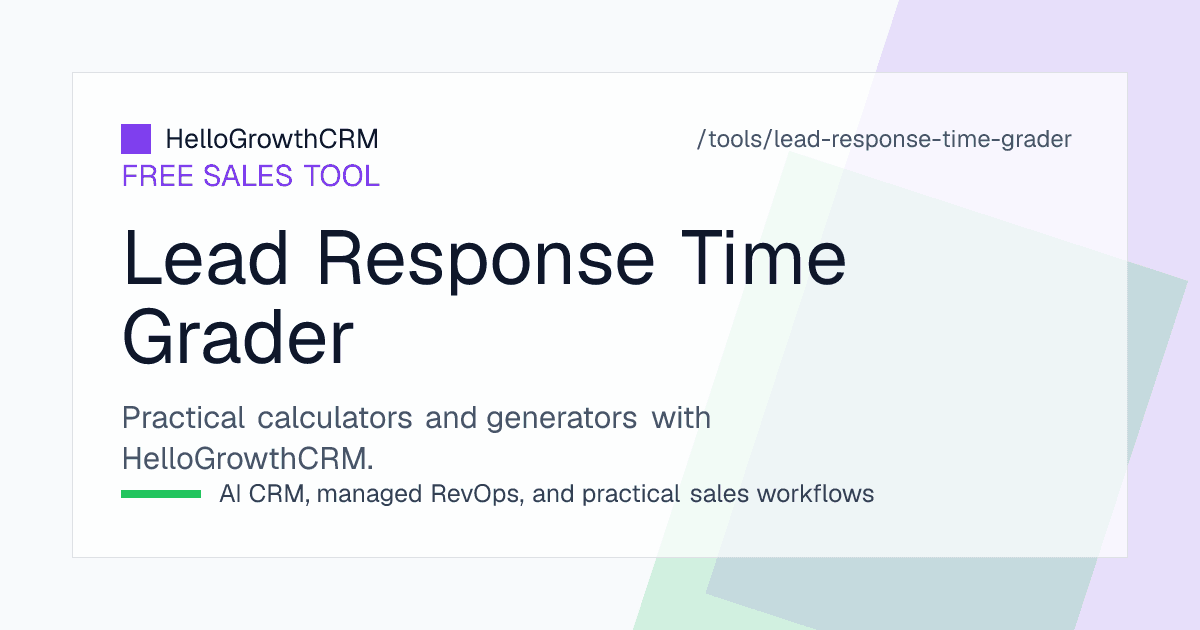 HelloGrowthCRM

/tools/lead-response-time-grader

FREE SALES TOOL

Lead Response Time Grader

Practical calculators and generators with HelloGrowthCRM.

AI CRM, managed RevOps, and practical sales workflows